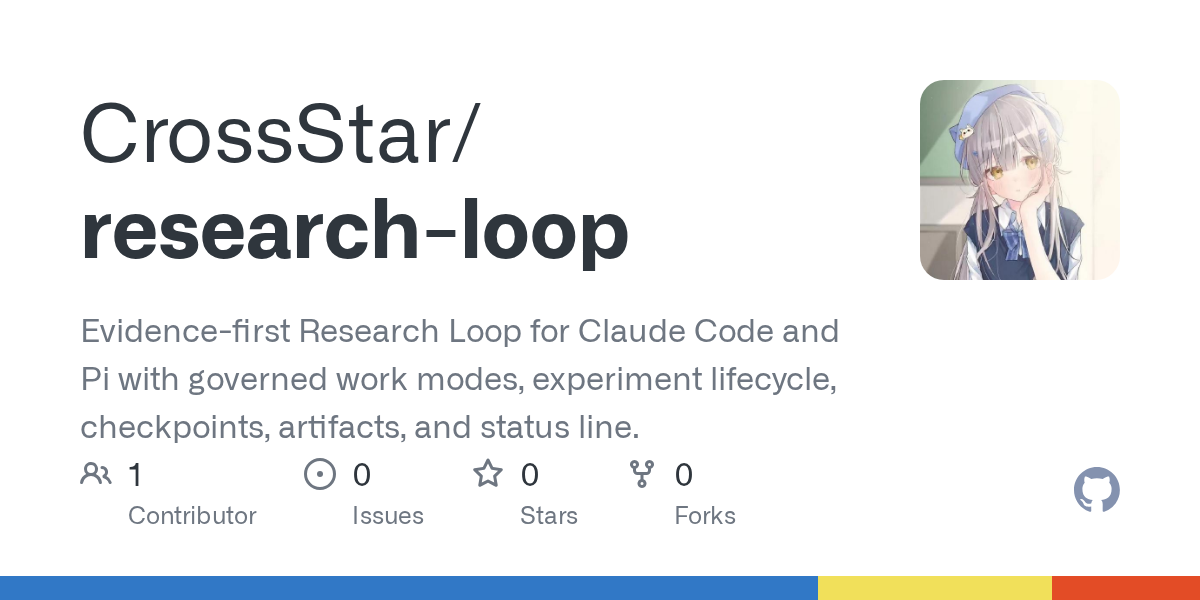 CrossStar/
research-loop

Evidence-first Research Loop for Claude Code and Pi with governed work modes, experiment lifecycle, checkpoints, artifacts, and status line.

1
Contributor

0
Issues

0
Stars

0
Forks